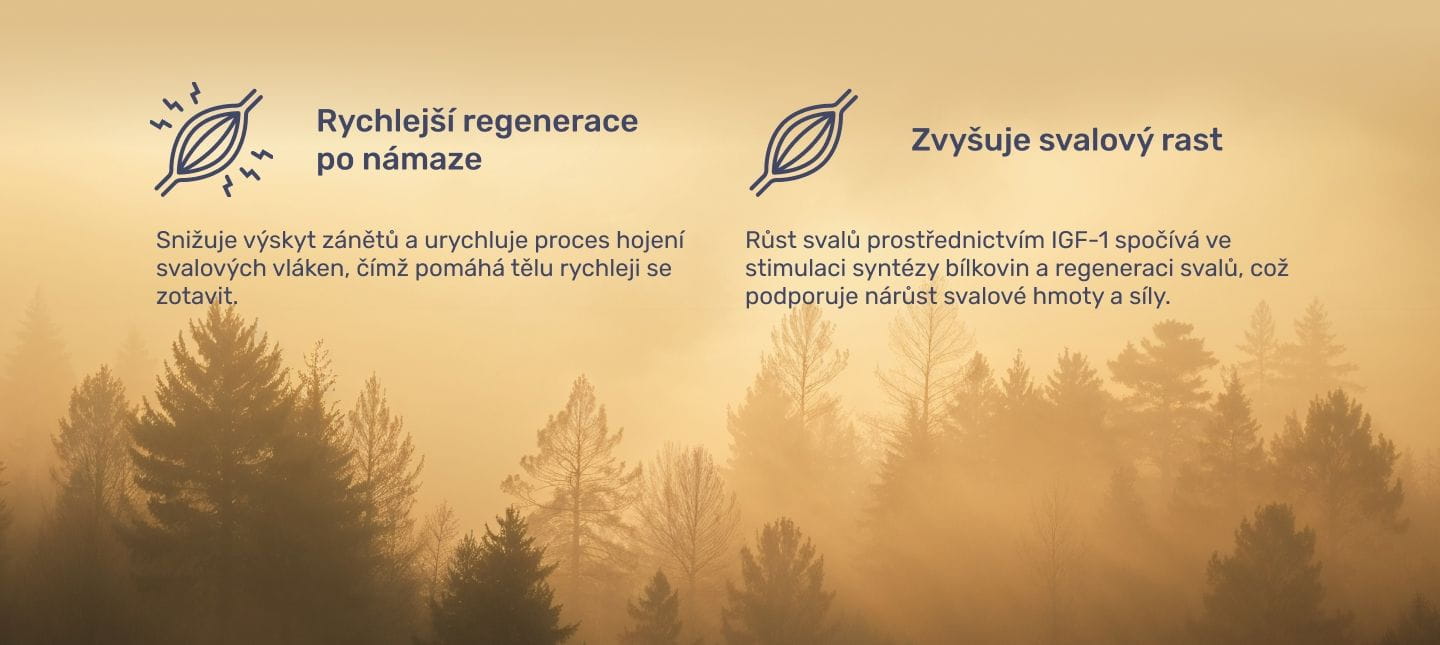 Rychlejší regenerace po námaze

Snižuje výskyt zánětů a urychluje proces hojení svalových vláken, čímž pomáhá tělu rychleji se zotavit.

Zvyšuje svalový rast

Růst svalů prostřednictvím IGF-1 spočívá ve stimulaci syntézy bílkovin a regeneraci svalů, což podporuje nárůst svalové hmoty a síly.